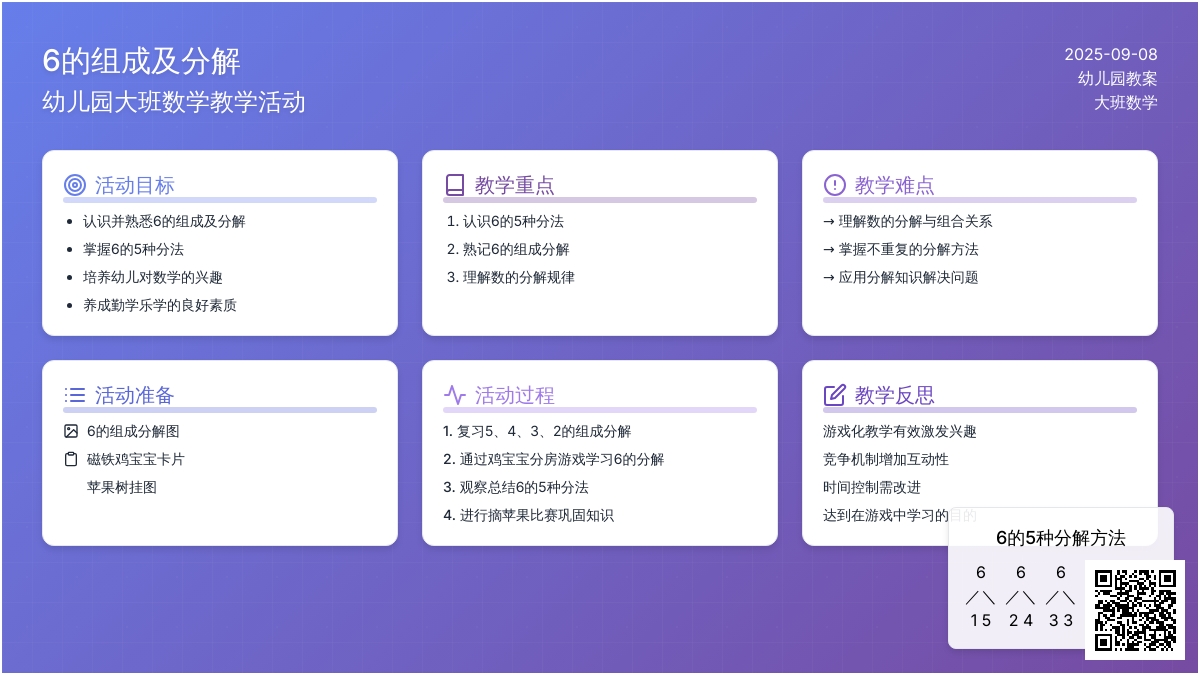 6的组成及分解
幼儿园大班数学教学活动

2025-09-08
幼儿园教案
大班数学

活动目标
- 认识并熟悉6的组成及分解
- 掌握6的5种分法
- 培养幼儿对数学的兴趣
- 养成勤学乐学的良好素质

教学重点
1. 认识6的5种分法
2. 熟记6的组成分解
3. 理解数的分解规律

教学难点
→ 理解数的分解与组合关系
→ 掌握不重复的分解方法
→ 应用分解知识解决问题

活动准备
6的组成分解图
磁铁鸡宝宝卡片
苹果树挂图

活动过程
1. 复习5、4、3、2的组成分解
2. 通过鸡宝宝分房游戏学习6的分解
3. 观察总结6的5种分法
4. 进行摘苹果比赛巩固知识

教学反思
游戏化教学有效激发兴趣
竞争机制增加互动性
时间控制需改进
达到在游戏中学习的目的

6的5种分解方法
6 6 6
／＼ ／＼ ／＼
1 5 2 4 3 3